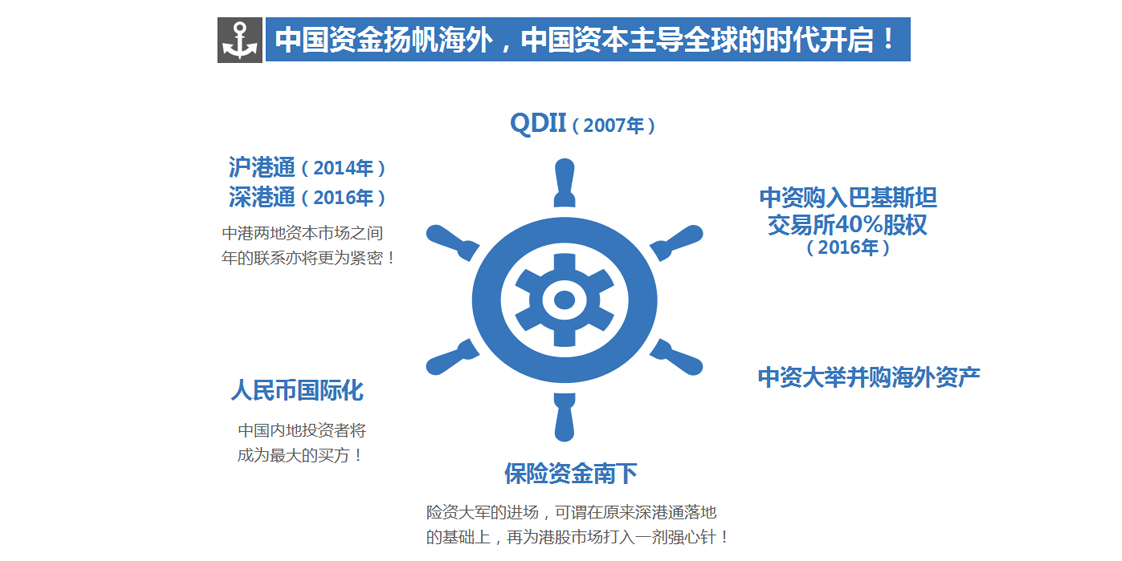 中国资金扬帆海外，中国资本主导全球的时代开启！

QDII（2007年）

沪港通（2014年）
深港通（2016年）

中港两地资本市场之间年的联系亦将更为紧密！

中资购入巴基斯坦交易所40%股权（2016年）

人民币国际化

中国内地投资者将成为最大的买方！

中资大举并购海外资产

保险资金南下

险资大军的进场，可谓在原来深港通落地的基础上，再为港股市场打入一剂强心针！